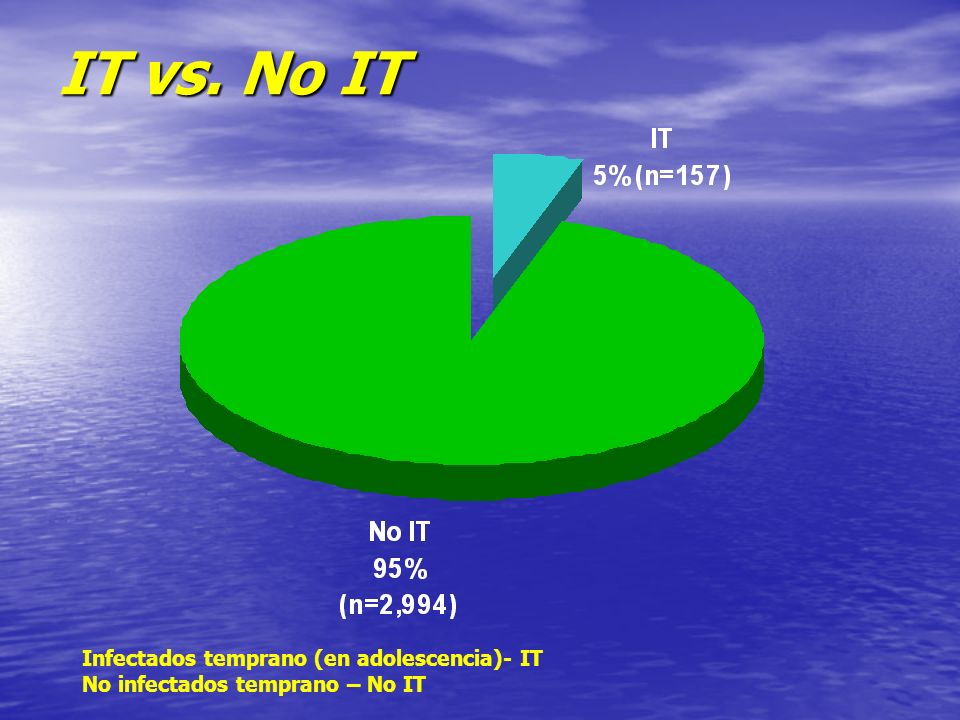 IT vs. No IT

IT
5%(n=157)

No IT
95%
(n=2,994)

Infectados temprano (en adolescencia)- IT
No infectados temprano – No IT